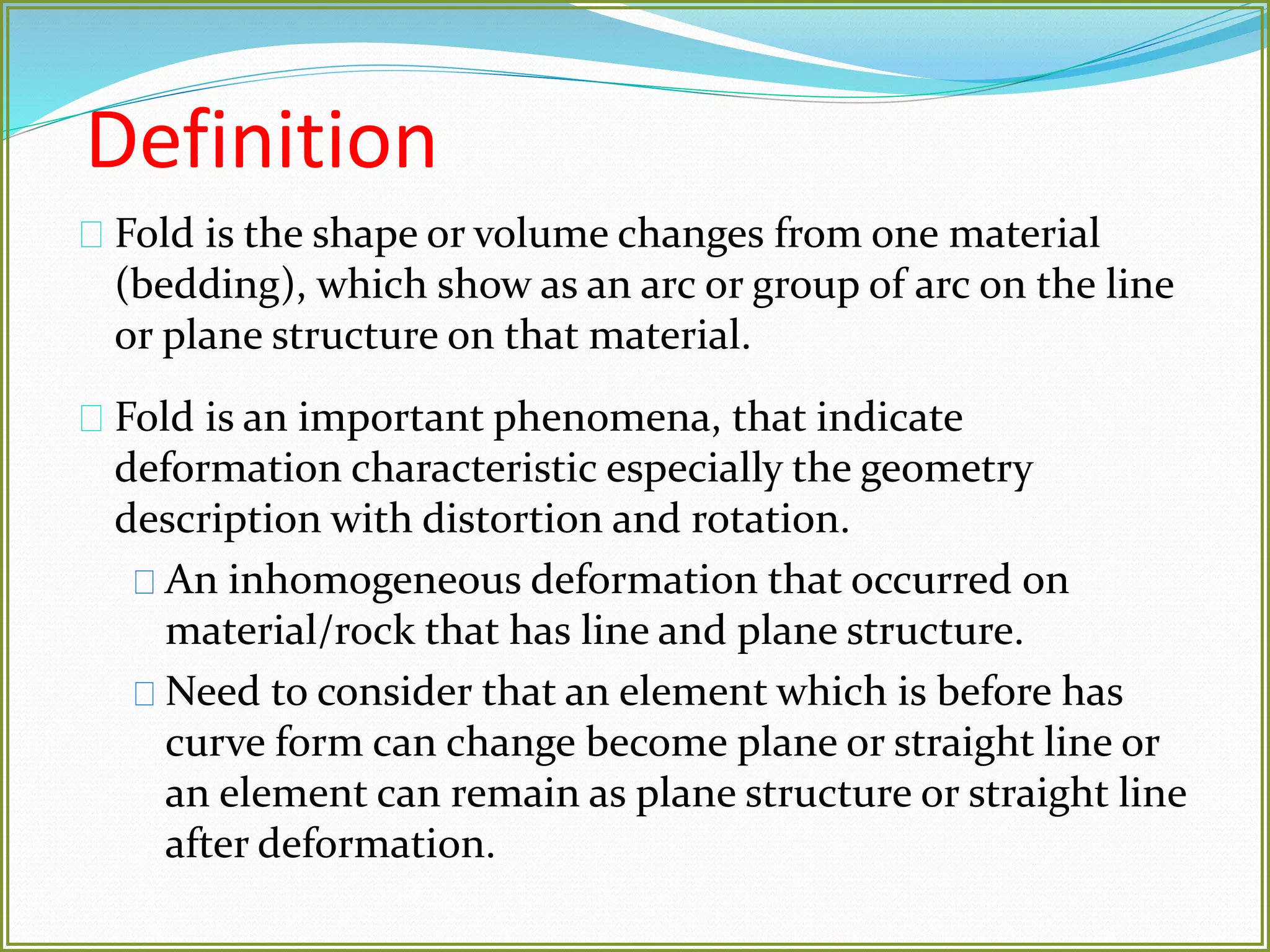 Definition

Fold is the shape or volume changes from one material (bedding), which show as an arc or group of arc on the line or plane structure on that material.

Fold is an important phenomena, that indicate deformation characteristic especially the geometry description with distortion and rotation.

An inhomogeneous deformation that occurred on material/rock that has line and plane structure.

Need to consider that an element which is before has curve form can change become plane or straight line or an element can remain as plane structure or straight line after deformation.